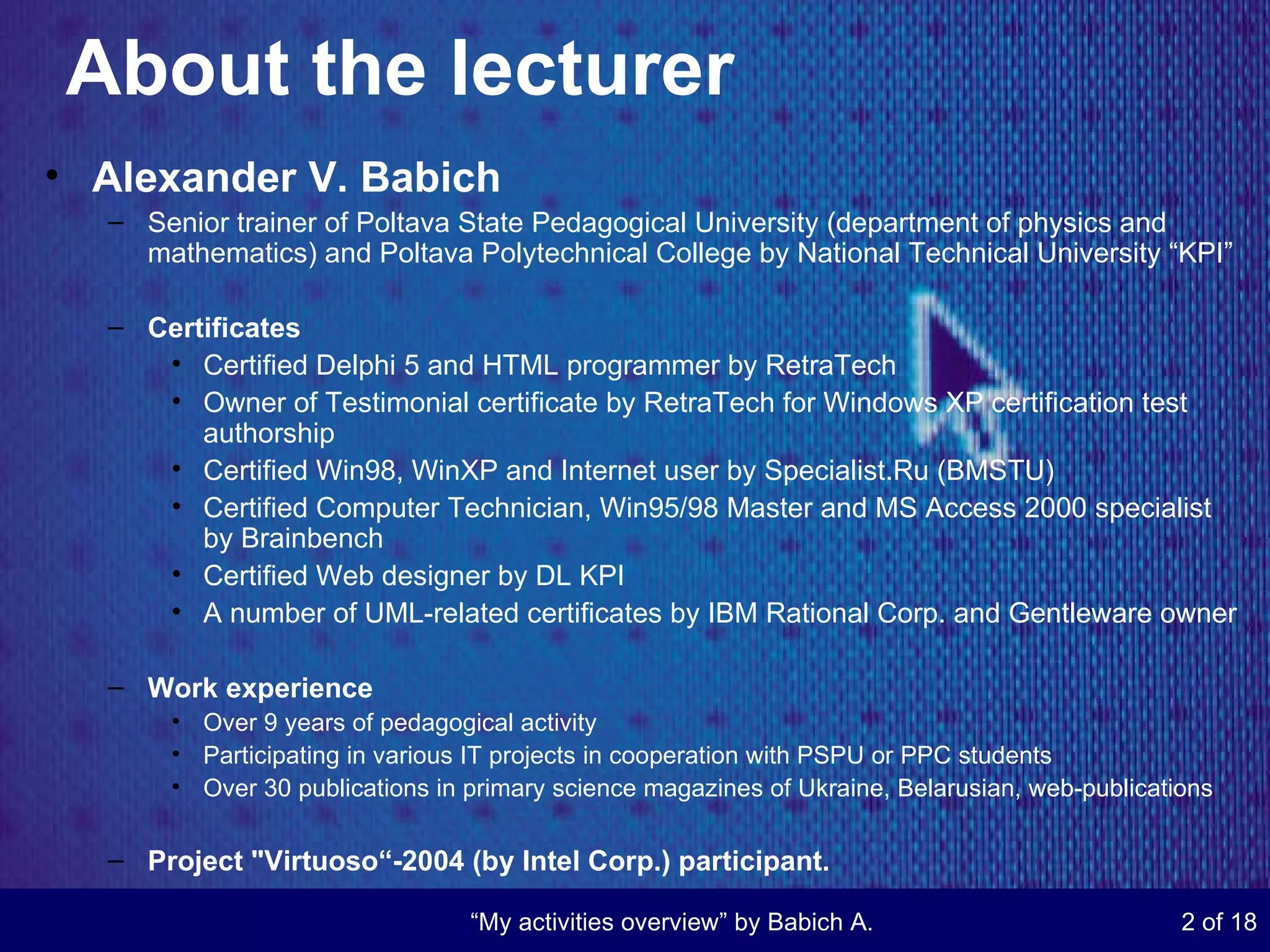 About the lecturer

• Alexander V. Babich
– Senior trainer of Poltava State Pedagogical University (department of physics and mathematics) and Poltava Polytechnical College by National Technical University “KPI”

– Certificates
• Certified Delphi 5 and HTML programmer by RetraTech
• Owner of Testimonial certificate by RetraTech for Windows XP certification test authorship
• Certified Win98, WinXP and Internet user by Specialist.Ru (BMSTU)
• Certified Computer Technician, Win95/98 Master and MS Access 2000 specialist by Brainbench
• Certified Web designer by DL KPI
• A number of UML-related certificates by IBM Rational Corp. and Gentleware owner

– Work experience
• Over 9 years of pedagogical activity
• Participating in various IT projects in cooperation with PSPU or PPC students
• Over 30 publications in primary science magazines of Ukraine, Belarusian, web-publications

– Project "Virtuoso“-2004 (by Intel Corp.) participant.

“My activities overview” by Babich A.

2 of 18